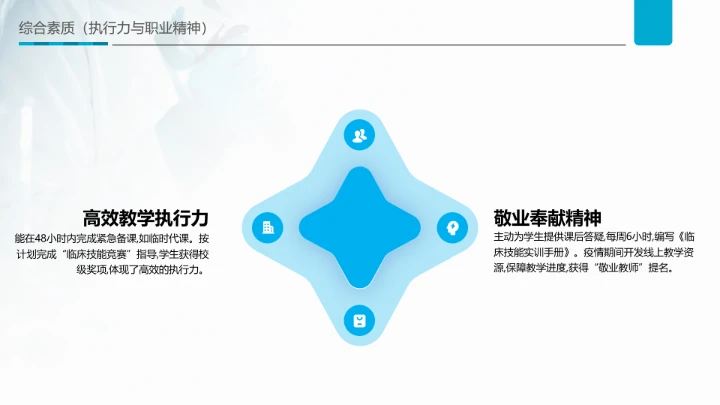 综合素质（执行力与职业精神）

高效教学执行力
能在48小时内完成紧急备课,如临时代课。按计划完成“临床技能竞赛”指导,学生获得校级奖项,体现了高效的执行力。

敬业奉献精神
主动为学生提供课后答疑,每周6小时,编写《临床技能实训手册》。疫情期间开发线上教学资源,保障教学进度,获得“敬业教师”提名。